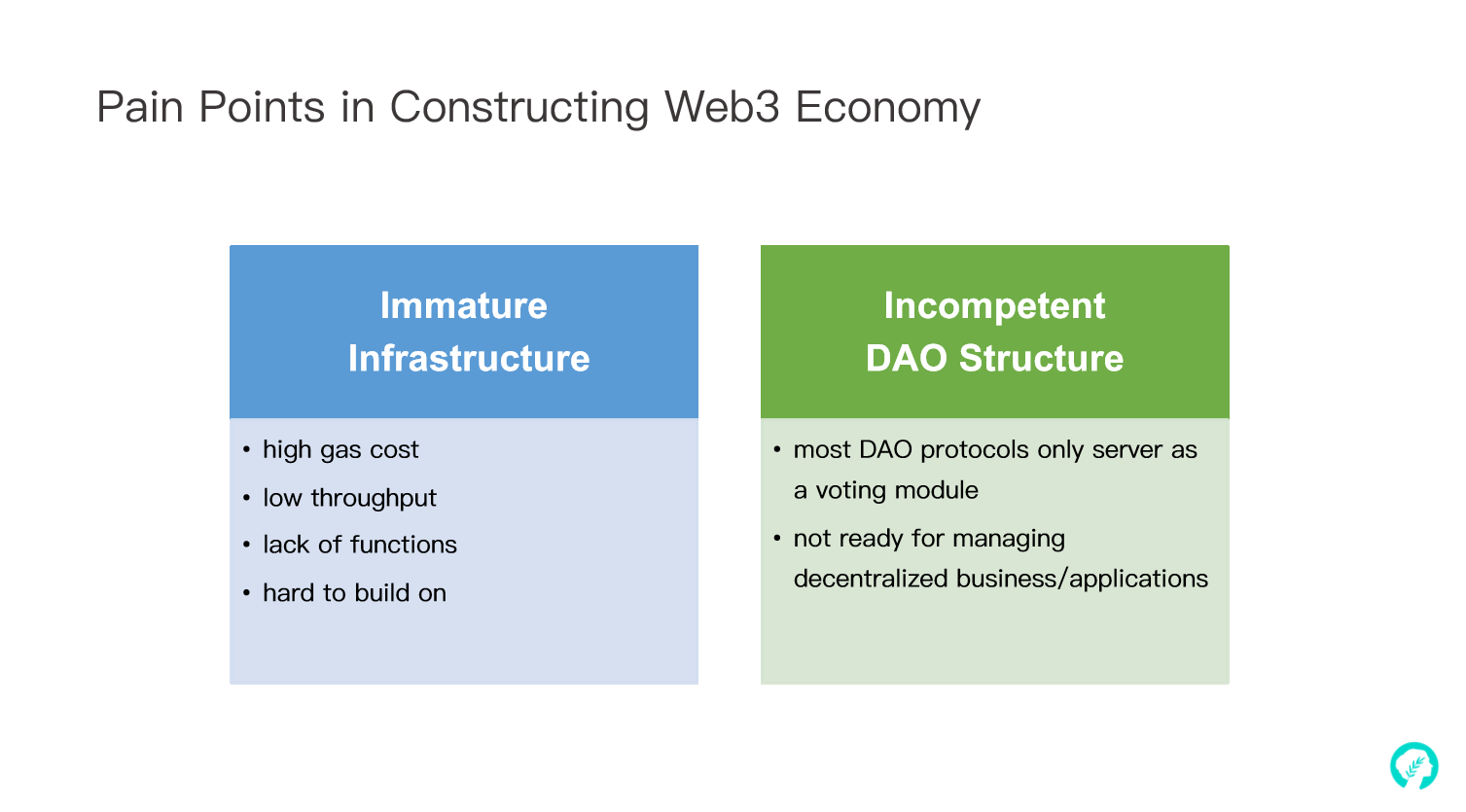 Pain Points in Constructing Web3 Economy

Immature Infrastructure

• high gas cost
• low throughput
• lack of functions
• hard to build on

Incompetent DAO Structure

• most DAO protocols only server as a voting module
• not ready for managing decentralized business/applications